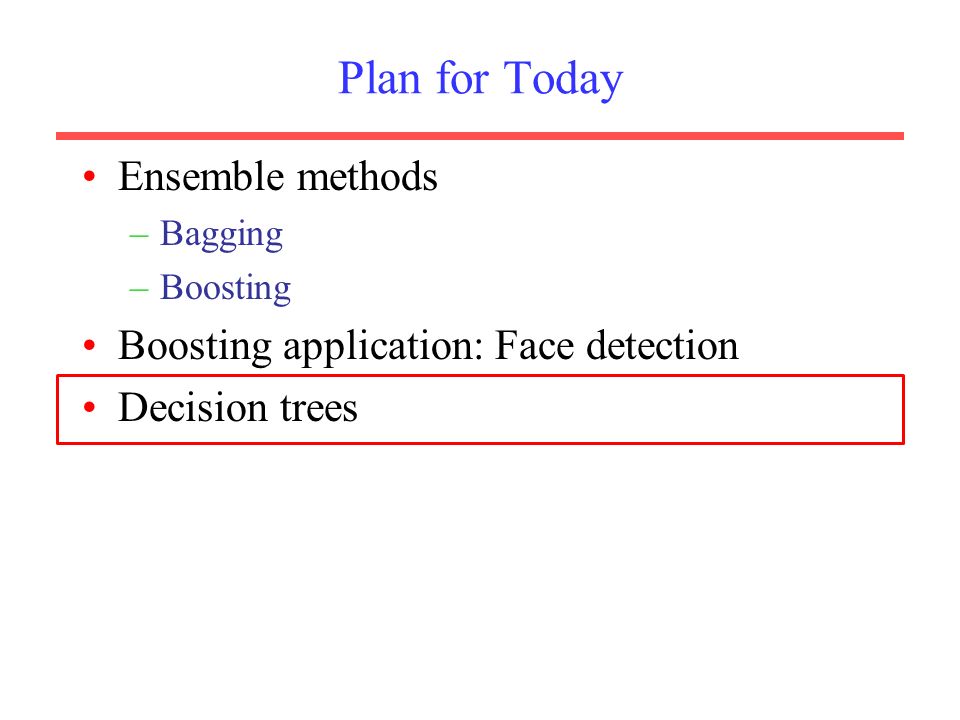 Plan for Today

• Ensemble methods
– Bagging
– Boosting
• Boosting application: Face detection
• Decision trees